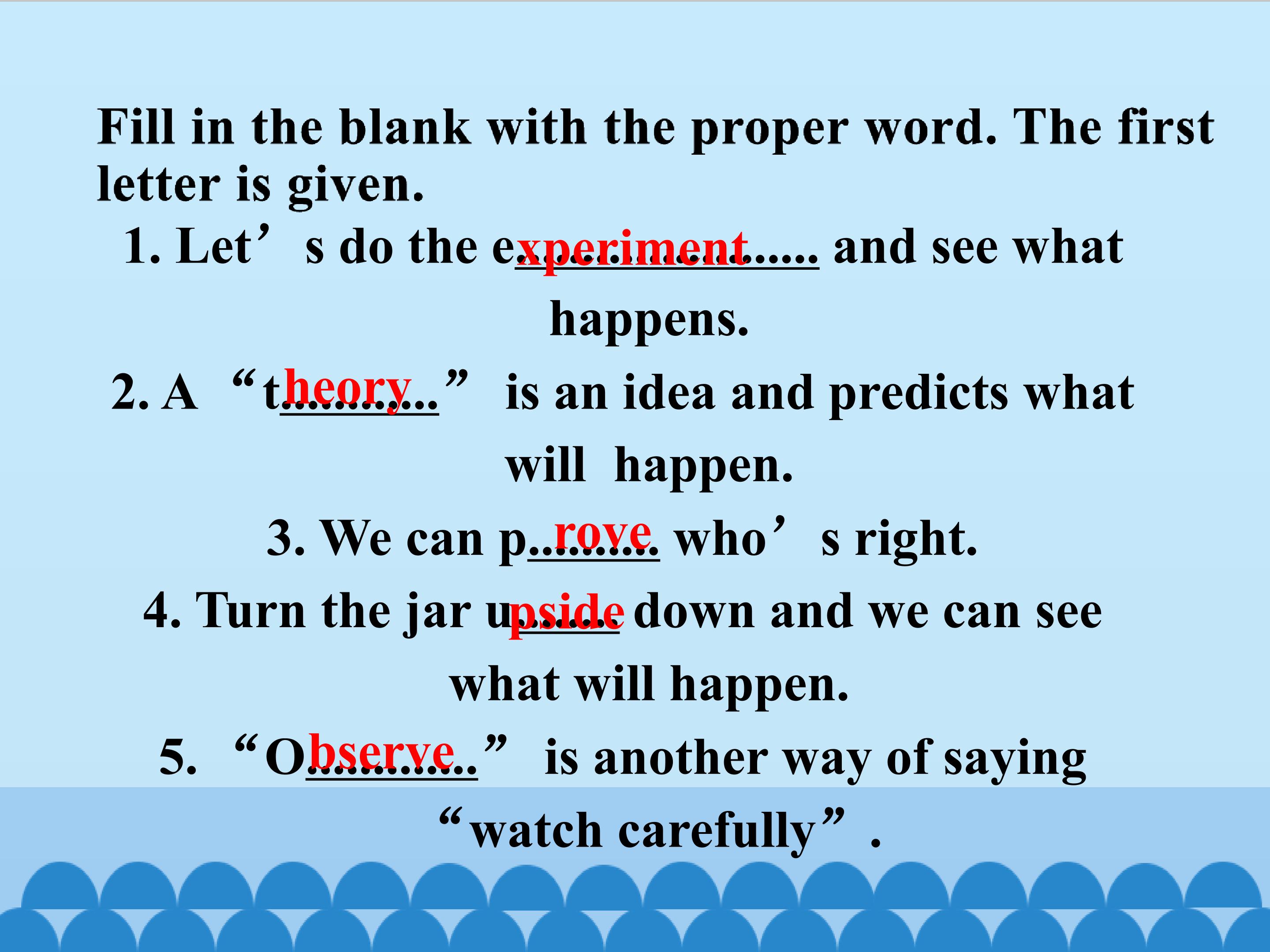 Fill in the blank with the proper word. The first letter is given.

1. Let's do the experiment and see what happens.

2. A "theory" is an idea and predicts what will happen.

3. We can prove who's right.

4. Turn the jar upside down and we can see what will happen.

5. "Observe" is another way of saying "watch carefully".